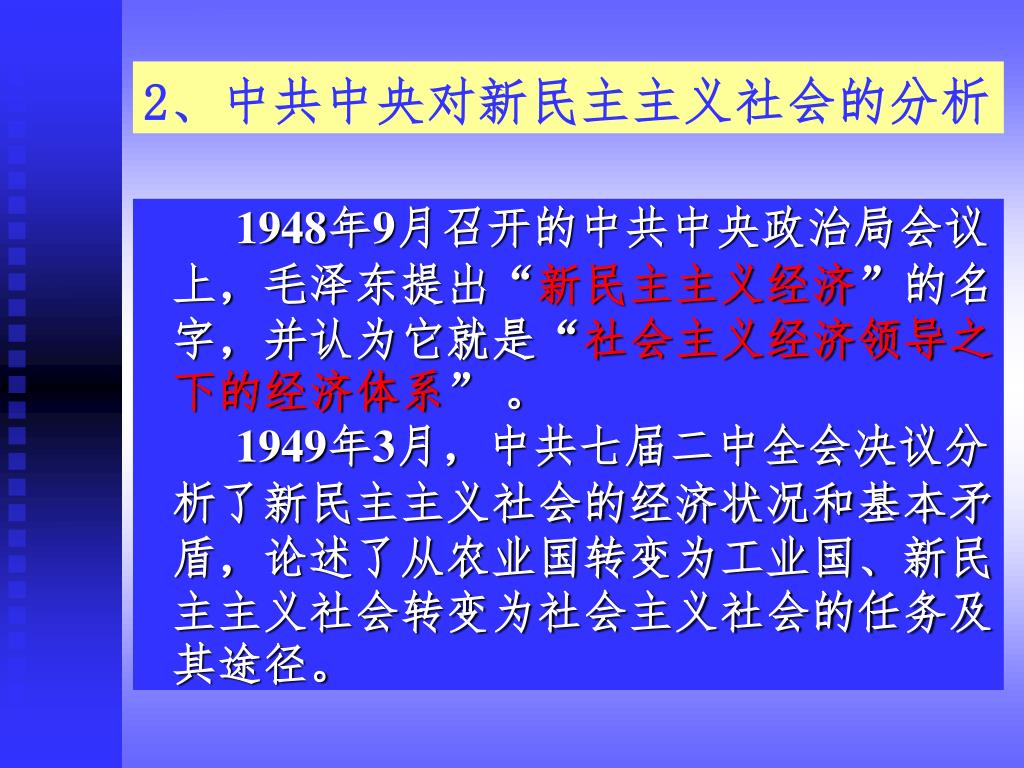 2、中共中央对新民主主义社会的分析

1948年9月召开的中共中央政治局会议上，毛泽东提出“新民主主义经济”的名字，并认为它就是“社会主义经济领导之下的经济体系”。

1949年3月，中共七届二中全会决议分析了新民主主义社会的经济状况和基本矛盾，论述了从农业国转变为工业国、新民主主义社会转变为社会主义社会的任务及其途径。